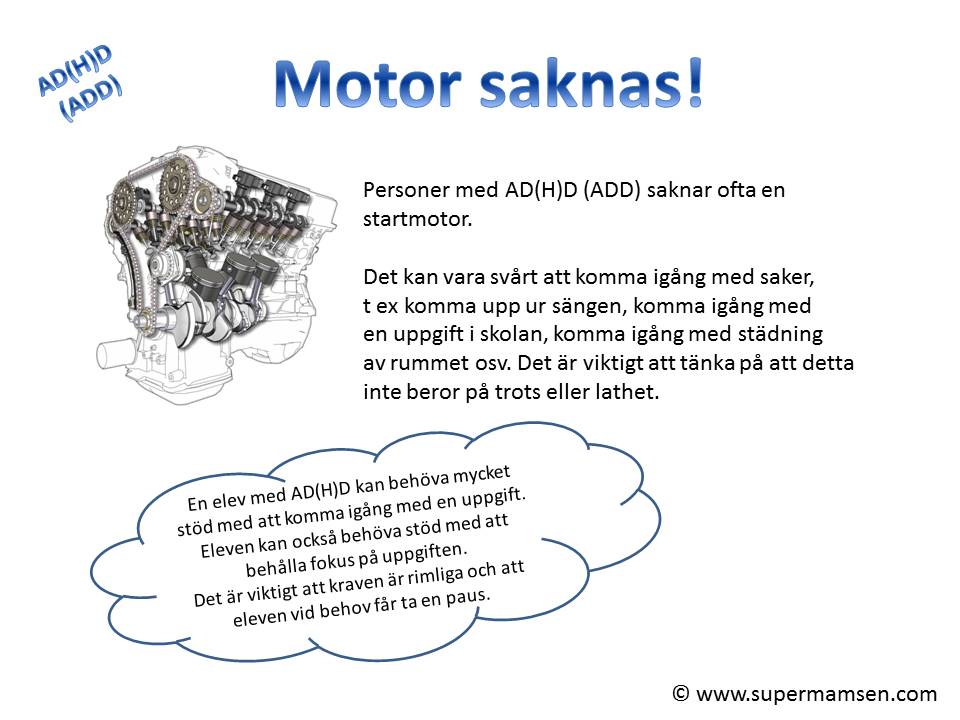 AD(H)D
(ADD)

Motor saknas!

Personer med AD(H)D (ADD) saknar ofta en startmotor.

Det kan vara svårt att komma igång med saker, t ex komma upp ur sängen, komma igång med en uppgift i skolan, komma igång med städning av rummet osv. Det är viktigt att tänka på att detta inte beror på trots eller lathet.

En elev med AD(H)D kan behöva mycket stöd med att komma igång med en uppgift. Eleven kan också behöva stöd med att behålla fokus på uppgiften.
Det är viktigt att kraven är rimliga och att eleven vid behov får ta en paus.

© www.supermamsen.com